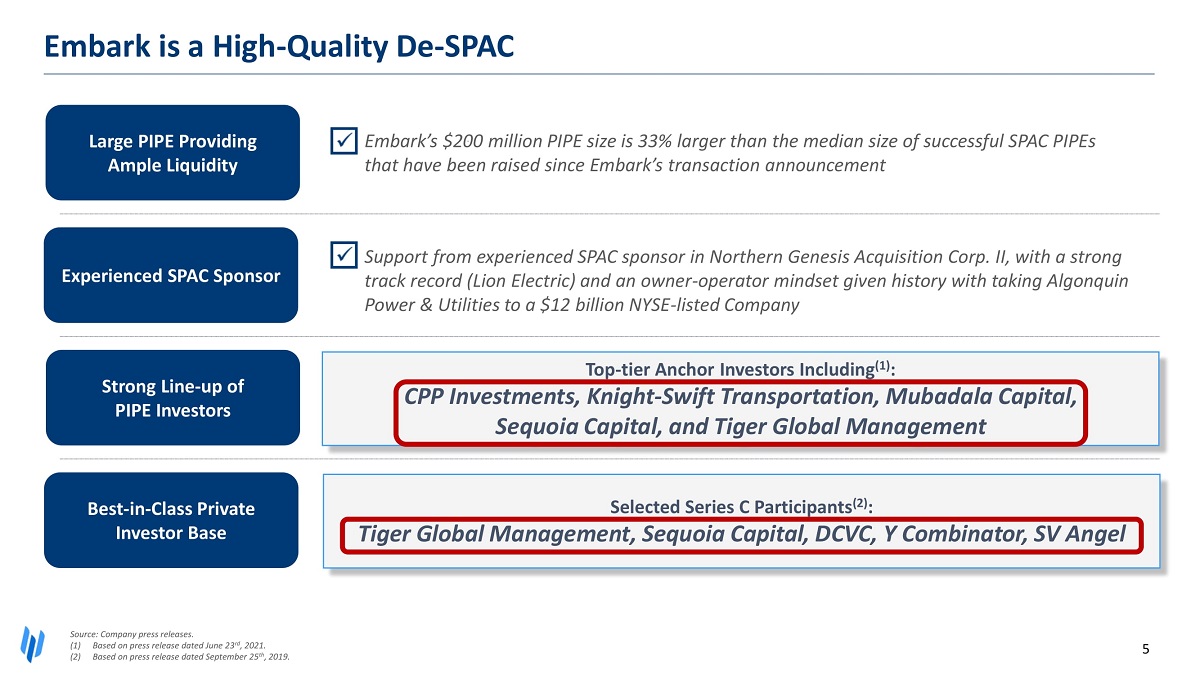 Embark is a High-Quality De-SPAC

Large PIPE Providing Ample Liquidity

✓ Embark's $200 million PIPE size is 33% larger than the median size of successful SPAC PIPEs that have been raised since Embark's transaction announcement

Experienced SPAC Sponsor

✓ Support from experienced SPAC sponsor in Northern Genesis Acquisition Corp. II, with a strong track record (Lion Electric) and an owner-operator mindset given history with taking Algonquin Power & Utilities to a $12 billion NYSE-listed Company

Strong Line-up of PIPE Investors

Top-tier Anchor Investors Including$^{(1)}$:

CPP Investments, Knight-Swift Transportation, Mubadala Capital, Sequoia Capital, and Tiger Global Management

Best-in-Class Private Investor Base

Selected Series C Participants$^{(2)}$:

Tiger Global Management, Sequoia Capital, DCVC, Y Combinator, SV Angel

Source: Company press releases.
(1) Based on press release dated June 23$^{rd}$, 2021.
(2) Based on press release dated September 25$^{th}$, 2019.

5